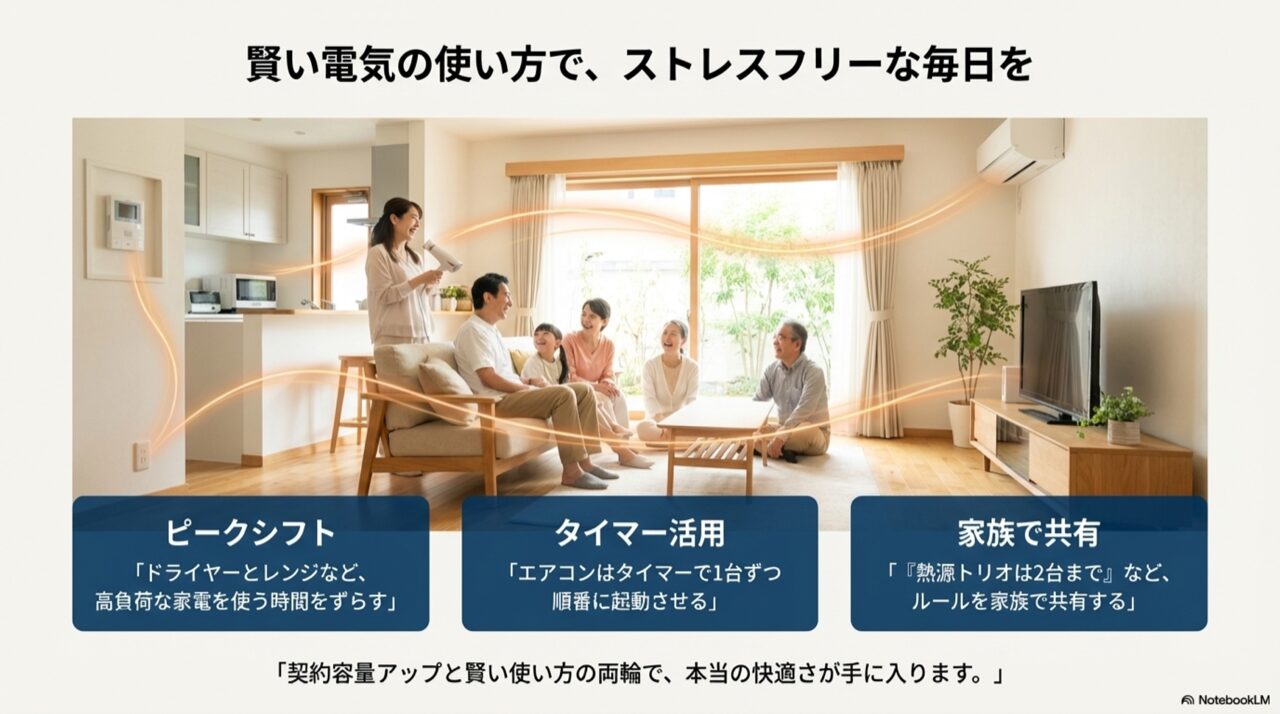 賢い電気の使い方で、ストレスフリーな毎日を

ピークシフト
「ドライヤーとレンジなど、高負荷な家電を使う時間をずらす」

タイマー活用
「エアコンはタイマーで1台ずつ順番に起動させる」

家族で共有
「『熱源トリオは2台まで』など、ルールを家族で共有する」

「契約容量アップと賢い使い方の両輪で、本当の快適さが手に入ります。」

NotebookLM